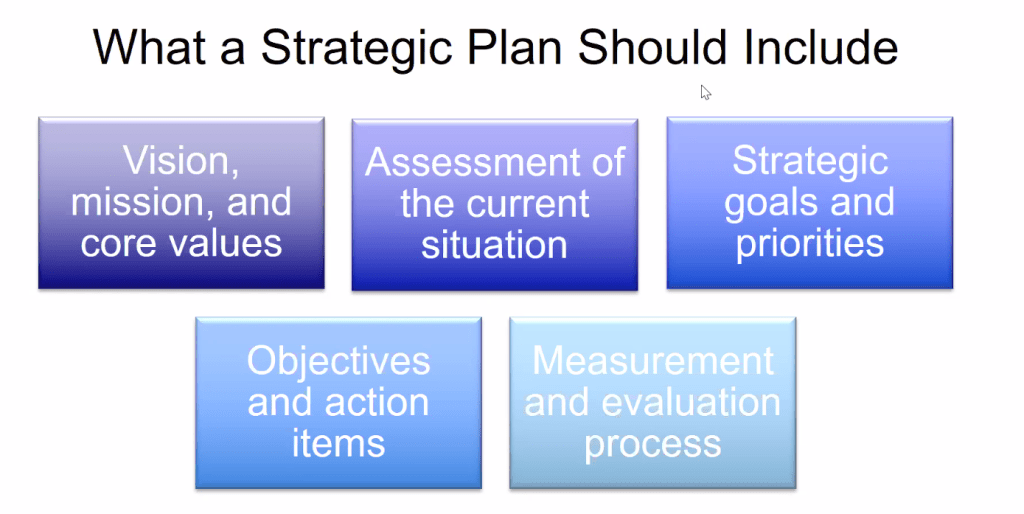 What a Strategic Plan Should Include

Vision, mission, and core values

Assessment of the current situation

Strategic goals and priorities

Objectives and action items

Measurement and evaluation process